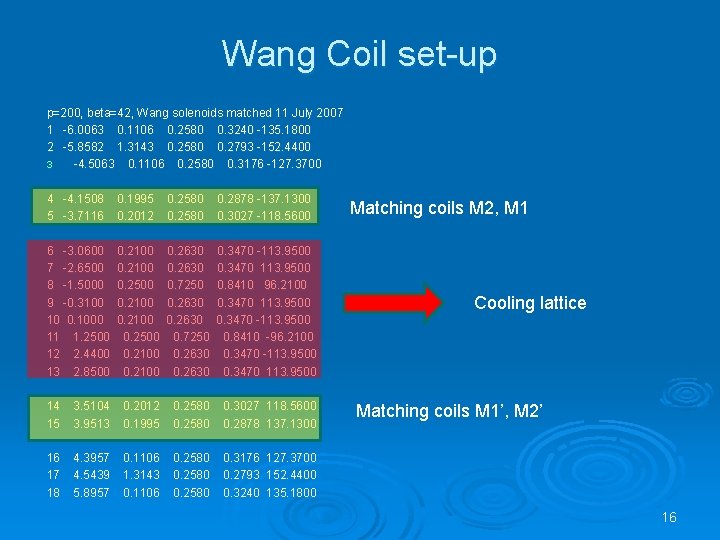 Wang Coil set-up

p=200, beta=42, Wang solenoids matched 11 July 2007
1 -6.0063 0.1106 0.2580 0.3240 -135.1800
2 -5.8582 1.3143 0.2580 0.2793 -152.4400
3 -4.5063 0.1106 0.2580 0.3176 -127.3700

4 -4.1508 0.1995 0.2580 0.2878 -137.1300
5 -3.7116 0.2012 0.2580 0.3027 -118.5600

Matching coils M2, M1

6 -3.0600 0.2100 0.2630 0.3470 -113.9500
7 -2.6500 0.2100 0.2630 0.3470 113.9500
8 -1.5000 0.2500 0.7250 0.8410 96.2100
9 -0.3100 0.2100 0.2630 0.3470 113.9500
10 0.1000 0.2100 0.2630 0.3470 -113.9500
11 1.2500 0.2500 0.7250 0.8410 -96.2100
12 2.4400 0.2100 0.2630 0.3470 -113.9500
13 2.8500 0.2100 0.2630 0.3470 113.9500

Cooling lattice

14 3.5104 0.2012 0.2580 0.3027 118.5600
15 3.9513 0.1995 0.2580 0.2878 137.1300

Matching coils M1', M2'

16 4.3957 0.1106 0.2580 0.3176 127.3700
17 4.5439 1.3143 0.2580 0.2793 152.4400
18 5.8957 0.1106 0.2580 0.3240 135.1800

16